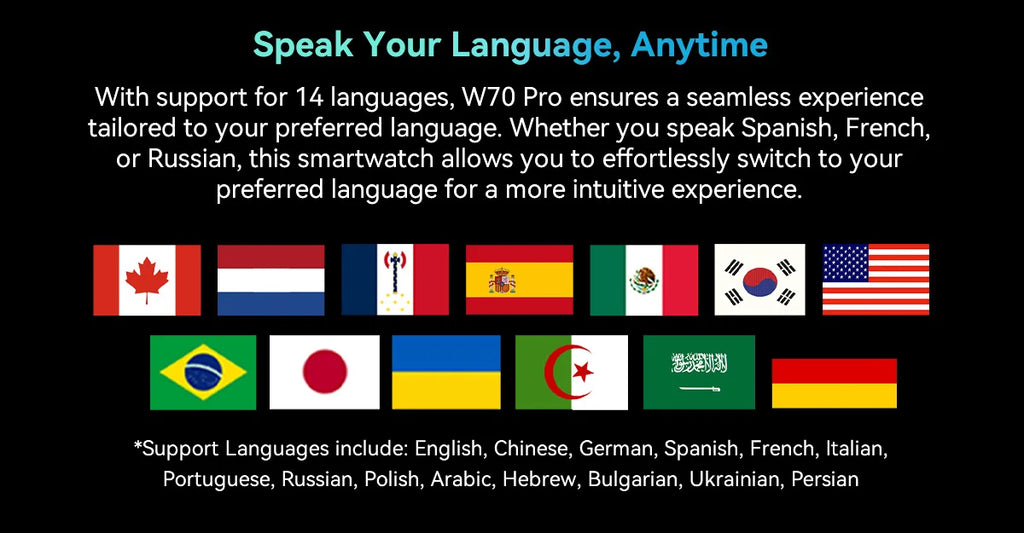 Speak Your Language, Anytime

With support for 14 languages, W70 Pro ensures a seamless experience tailored to your preferred language. Whether you speak Spanish, French, or Russian, this smartwatch allows you to effortlessly switch to your preferred language for a more intuitive experience.

*Support Languages include: English, Chinese, German, Spanish, French, Italian, Portuguese, Russian, Polish, Arabic, Hebrew, Bulgarian, Ukrainian, Persian